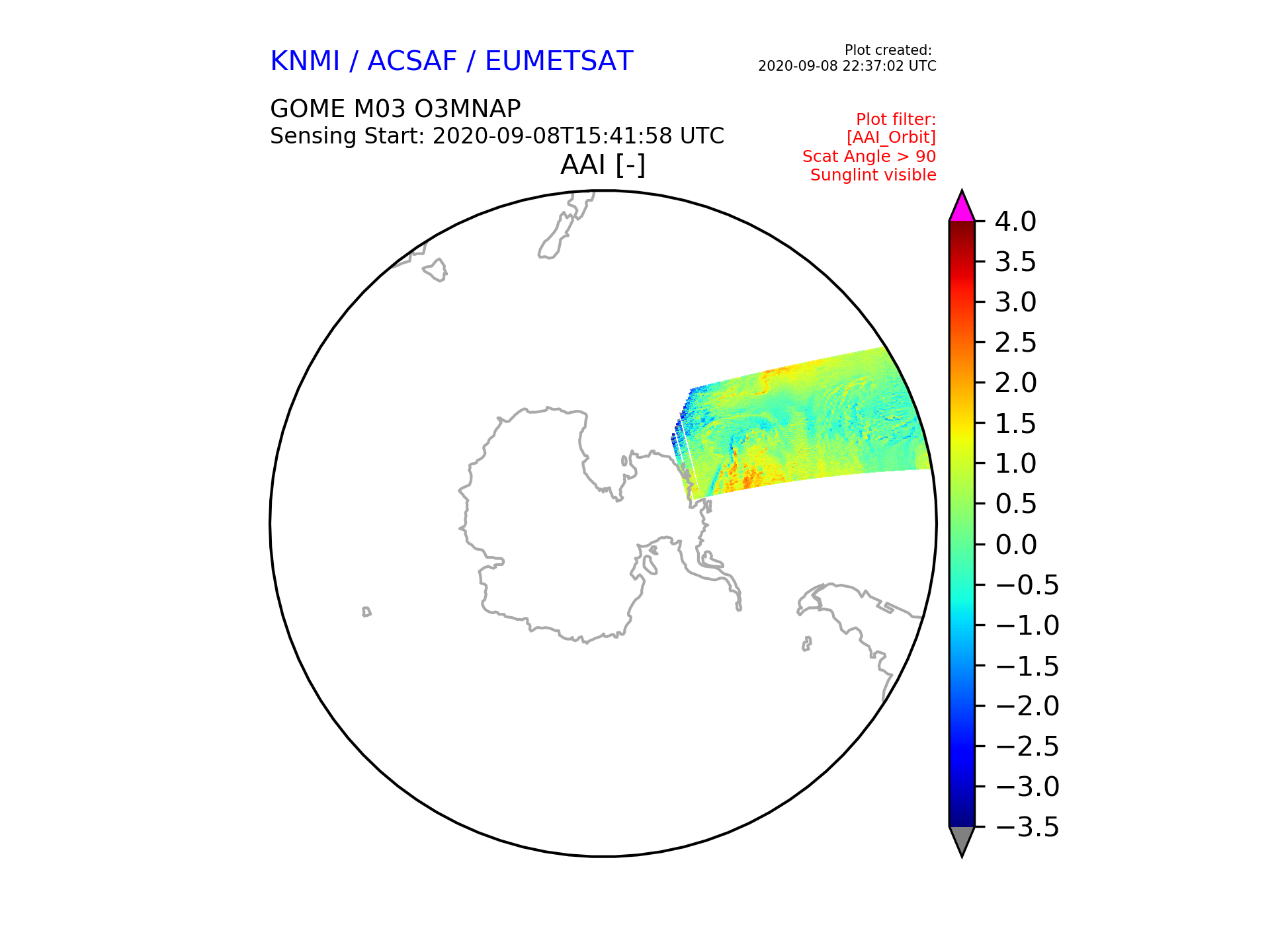 KNMI / ACSAF / EUMETSAT

Plot created:
2020-09-08 22:37:02 UTC

GOME M03 O3MNAP
Sensing Start: 2020-09-08T15:41:58 UTC

Plot filter:
[AAI_Orbit]
Scat Angle > 90
Sunglint visible

AAI [-]

4.0
3.5
3.0
2.5
2.0
1.5
1.0
0.5
0.0
−0.5
−1.0
−1.5
−2.0
−2.5
−3.0
−3.5